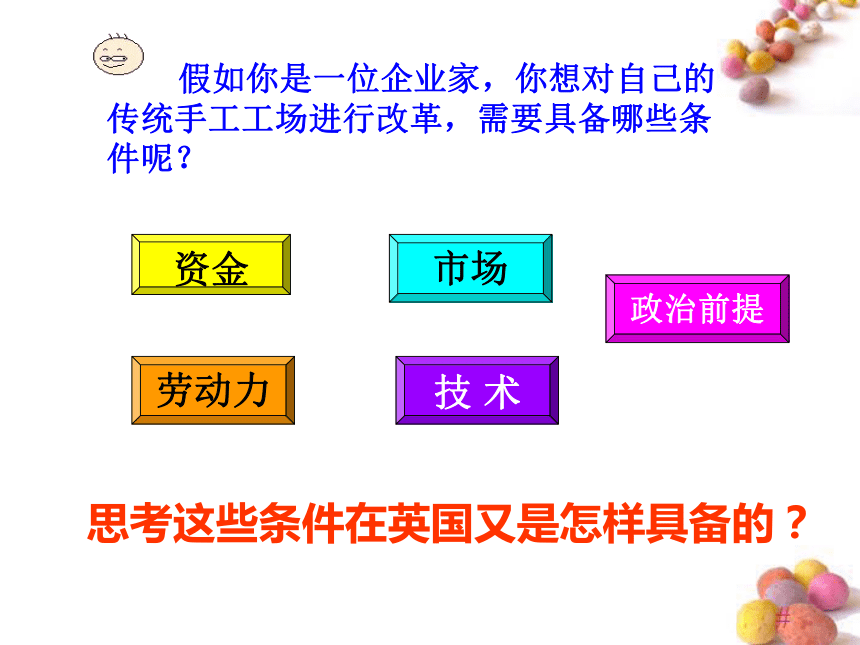 假如你是一位企业家，你想对自己的传统手工工场进行改革，需要具备哪些条件呢？

资金

市场

政治前提

劳动力

技 术

思考这些条件在英国又是怎样具备的？

#